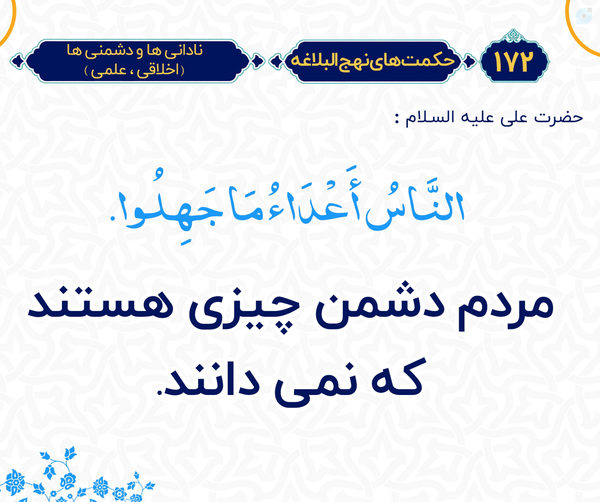 ۱۷۲

حکمت‌های نهج البلاغه

نادانی ها و دشمنی ها
(اخلاقی، علمی)

حضرت علی علیه السلام :

النَّاسُ أَعْدَاءُ مَا جَهِلُوا.

مردم دشمن چیزی هستند که نمی دانند.